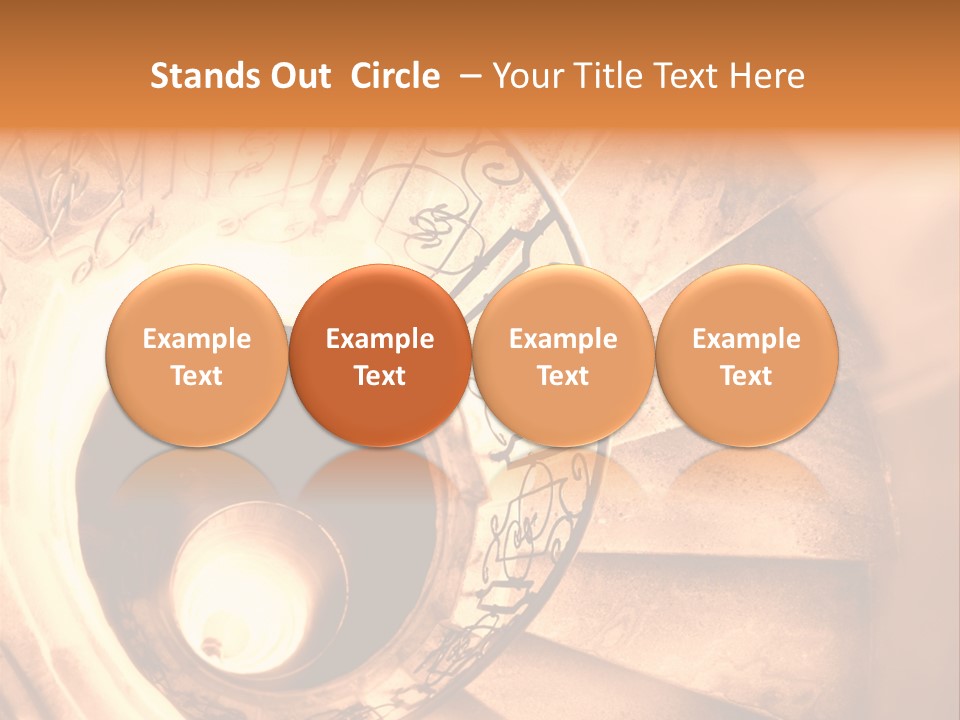 Stands Out Circle – Your Title Text Here

Example Text

Example Text

Example Text

Example Text